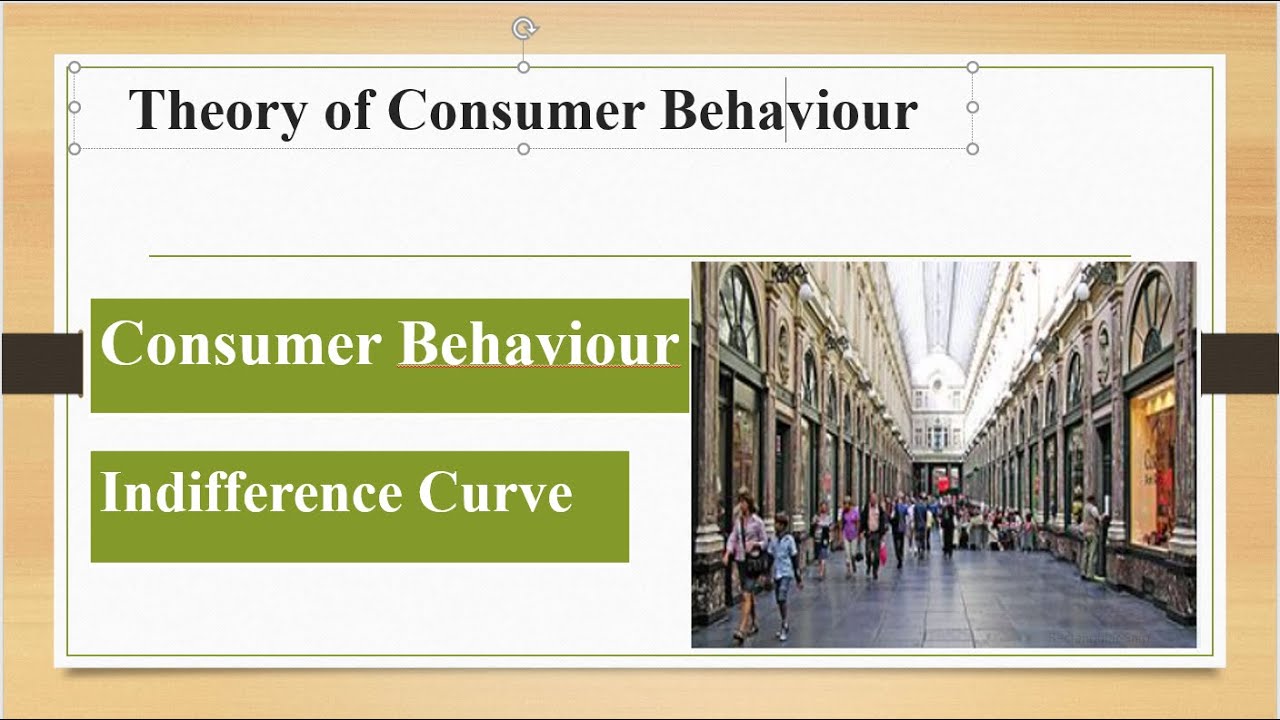 Theory of Consumer Behaviour

Consumer Behaviour

Indifference Curve